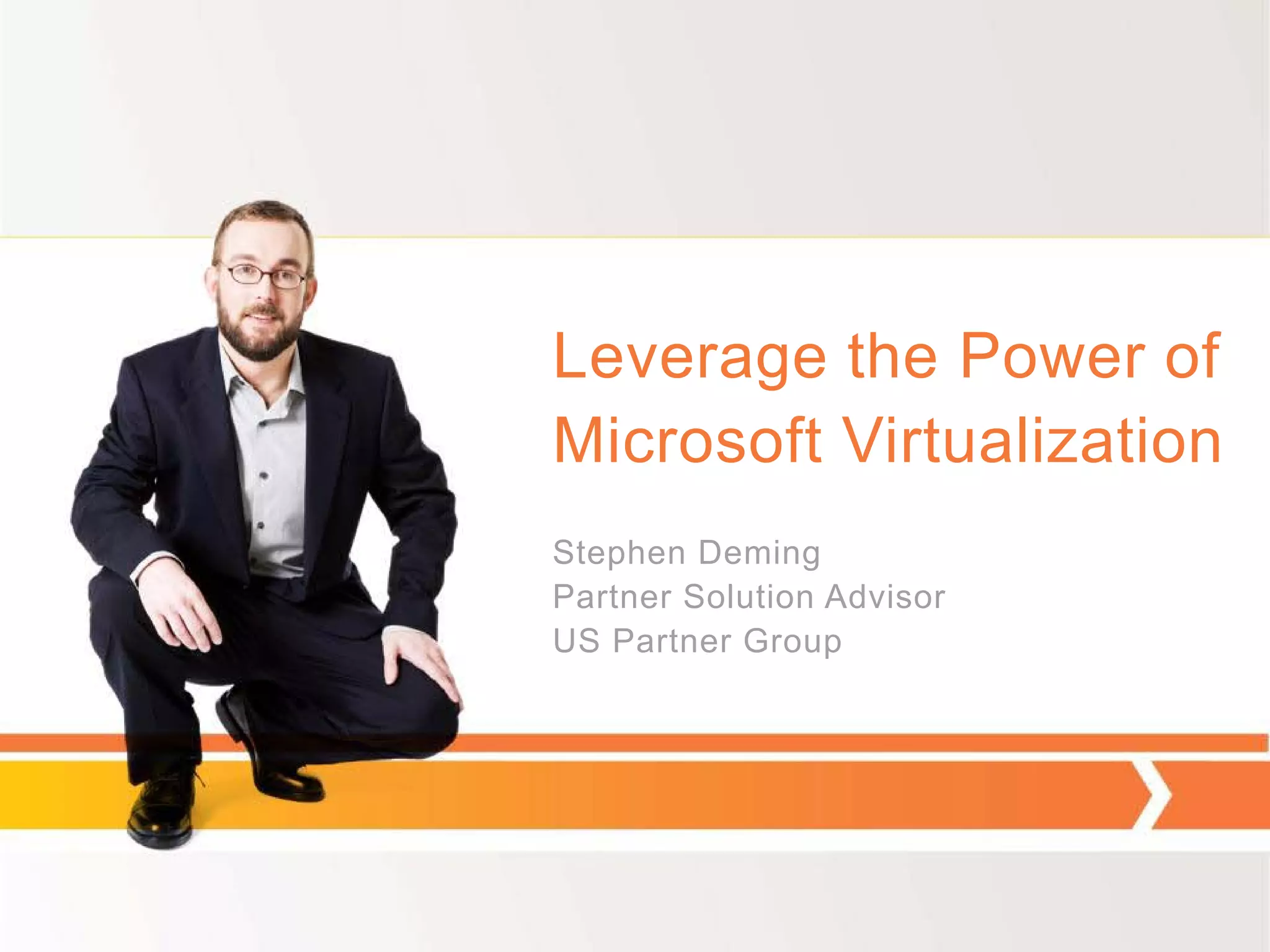 Leverage the Power of Microsoft Virtualization

Stephen Deming
Partner Solution Advisor
US Partner Group